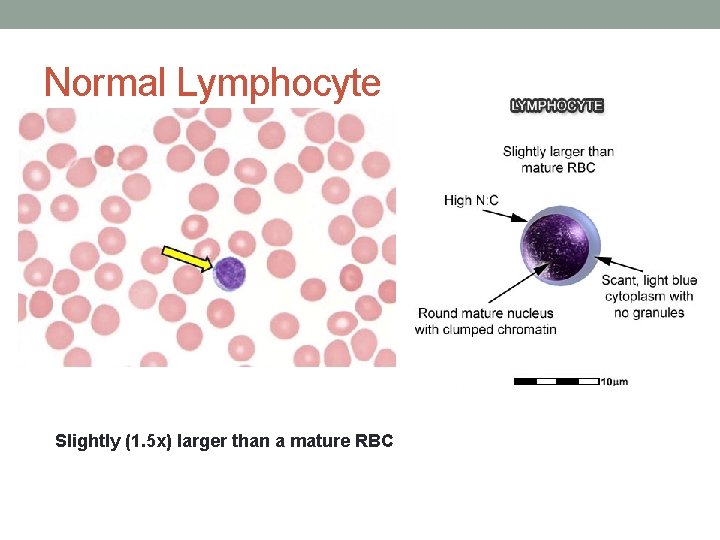 Normal Lymphocyte

LYMPHOCYTE

Slightly larger than mature RBC

High N:C

Scant, light blue cytoplasm with no granules

Round mature nucleus with clumped chromatin

10µm

Slightly (1.5x) larger than a mature RBC